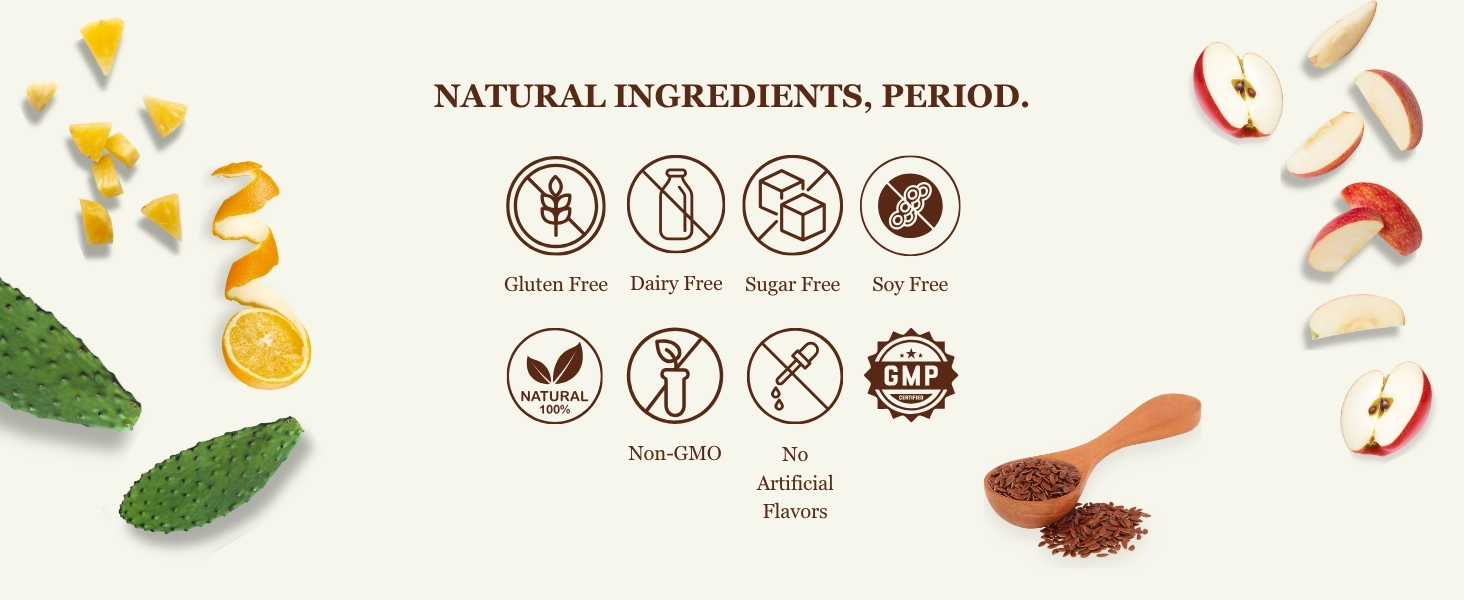 NATURAL INGREDIENTS, PERIOD.

Gluten Free
Dairy Free
Sugar Free
Soy Free

NATURAL 100%

Non-GMO

No Artificial Flavors

GMP
CERTIFIED